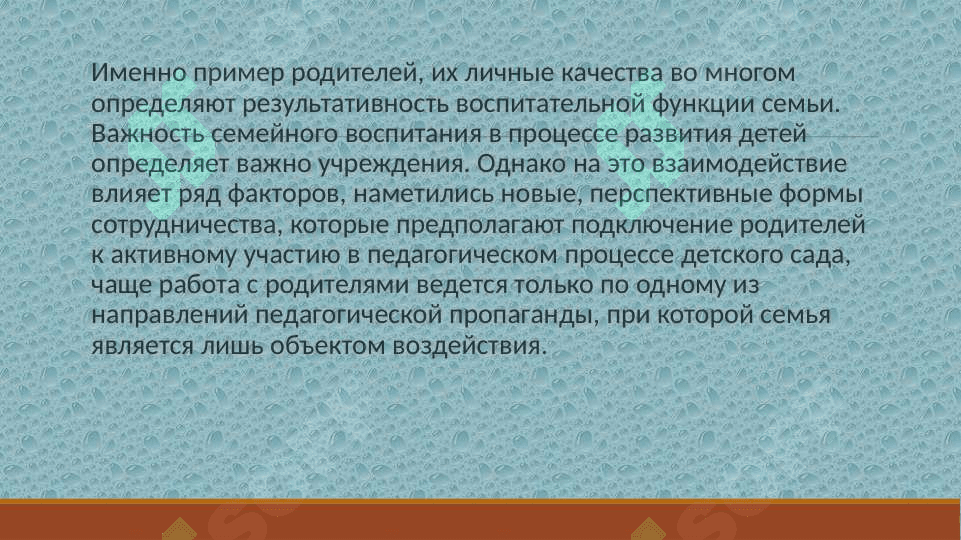 Именно пример родителей, их личные качества во многом определяют результативность воспитательной функции семьи. Важность семейного воспитания в процессе развития детей определяет важно учреждения. Однако на это взаимодействие влияет ряд факторов, наметились новые, перспективные формы сотрудничества, которые предполагают подключение родителей к активному участию в педагогическом процессе детского сада, чаще работа с родителями ведется только по одному из направлений педагогической пропаганды, при которой семья является лишь объектом воздействия.